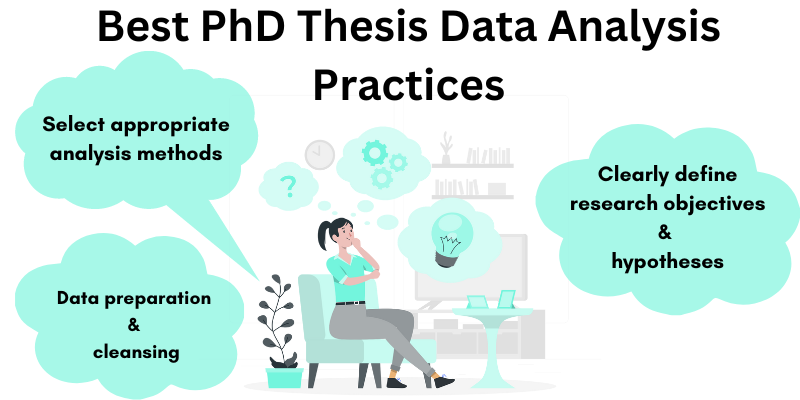 Best PhD Thesis Data Analysis Practices

Select appropriate analysis methods

?

Clearly define research objectives & hypotheses

Data preparation & cleansing